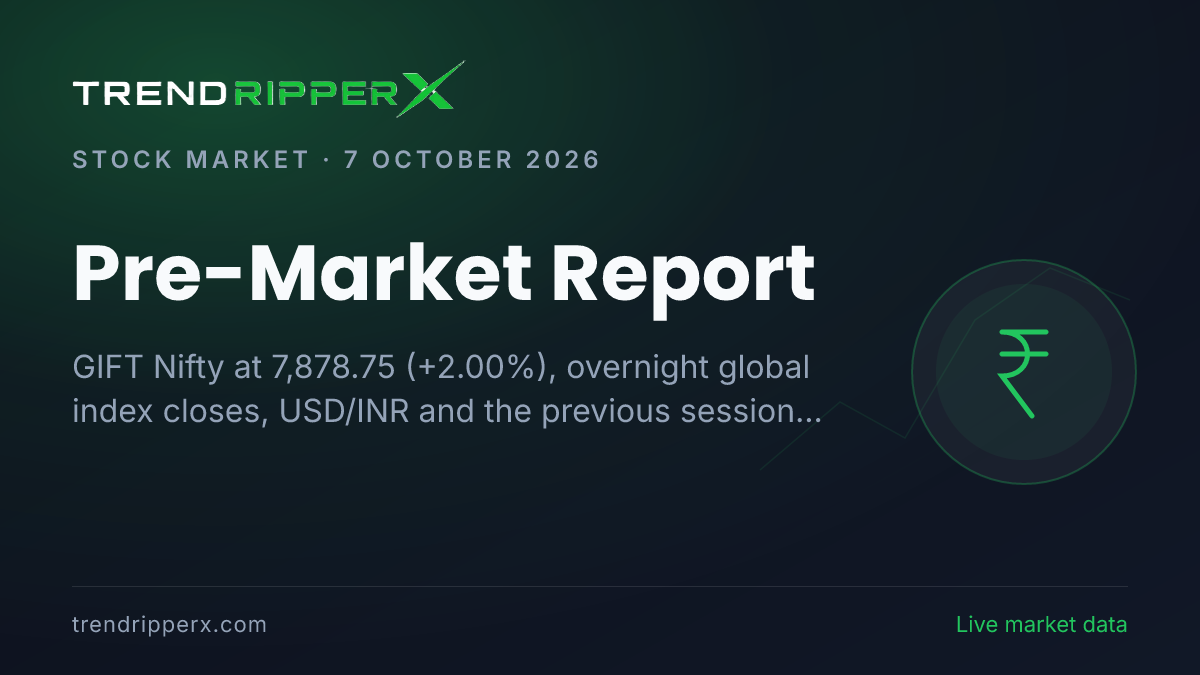 TRENDRIPPERX

STOCK MARKET · 7 OCTOBER 2026

Pre-Market Report

GIFT Nifty at 7,878.75 (+2.00%), overnight global index closes, USD/INR and the previous session...

₹

trendripperx.com

Live market data